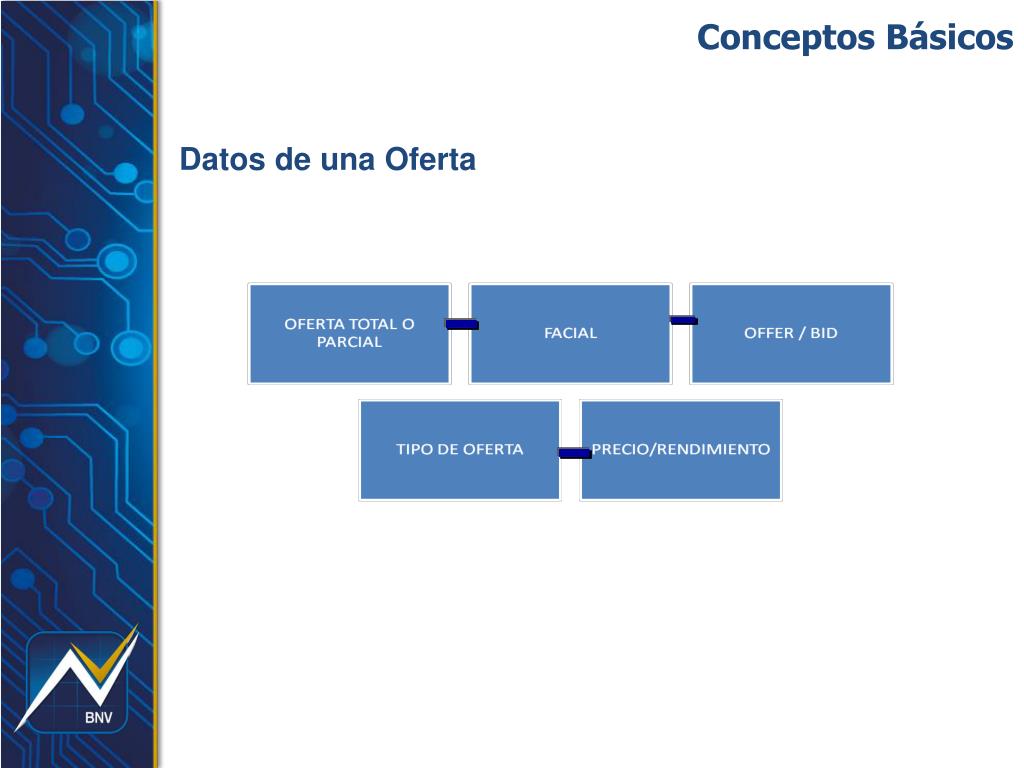 Conceptos Básicos

Datos de una Oferta

OFERTA TOTAL O PARCIAL

FACIAL

OFFER / BID

TIPO DE OFERTA

PRECIO/RENDIMIENTO

BNV